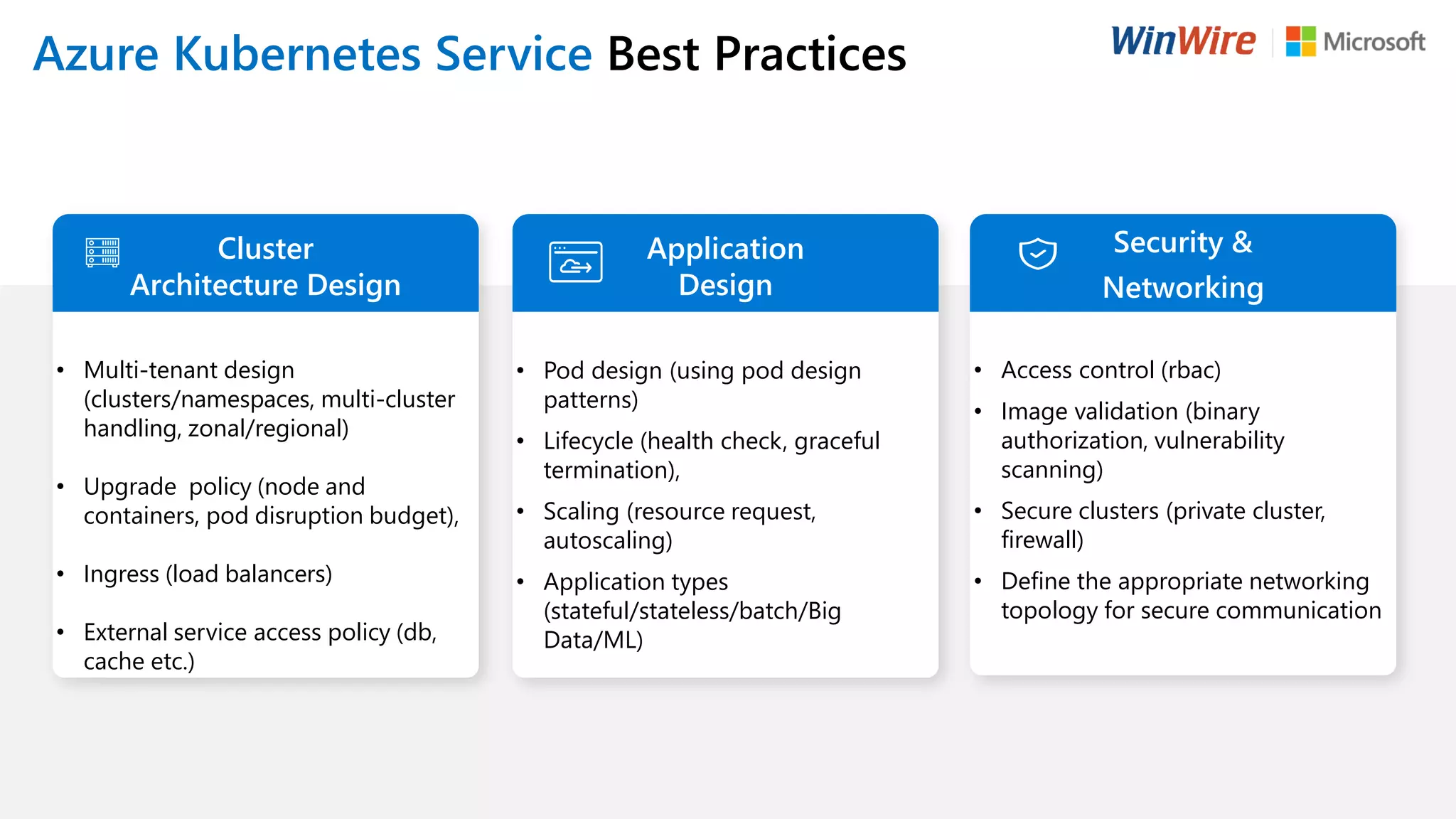 Azure Kubernetes Service Best Practices

WinWire | Microsoft

Cluster Architecture Design

• Multi-tenant design (clusters/namespaces, multi-cluster handling, zonal/regional)

• Upgrade policy (node and containers, pod disruption budget),

• Ingress (load balancers)

• External service access policy (db, cache etc.)

Application Design

• Pod design (using pod design patterns)

• Lifecycle (health check, graceful termination),

• Scaling (resource request, autoscaling)

• Application types (stateful/stateless/batch/Big Data/ML)

Security & Networking

• Access control (rbac)

• Image validation (binary authorization, vulnerability scanning)

• Secure clusters (private cluster, firewall)

• Define the appropriate networking topology for secure communication